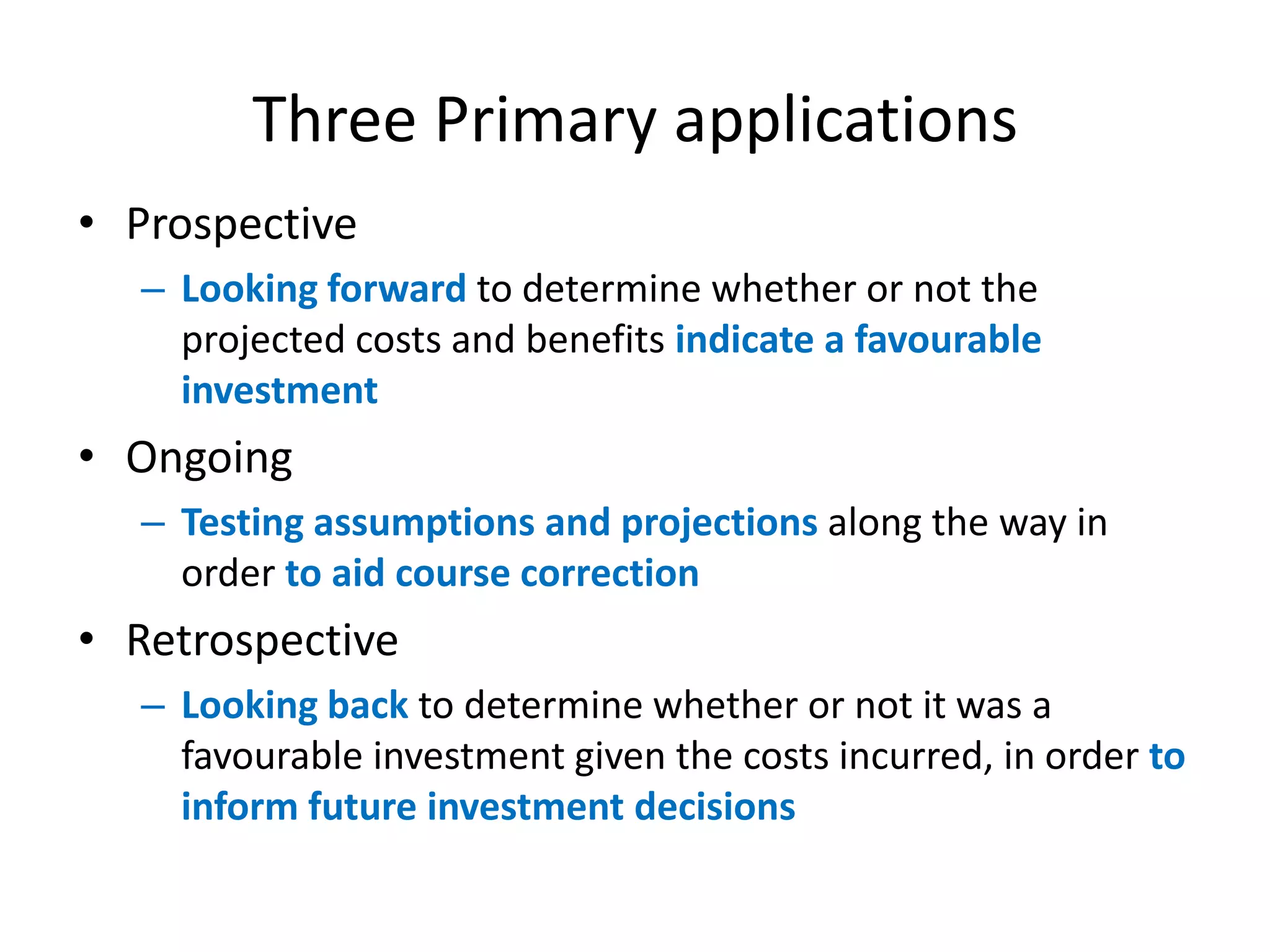 Three Primary applications

• Prospective

– Looking forward to determine whether or not the projected costs and benefits indicate a favourable investment

• Ongoing

– Testing assumptions and projections along the way in order to aid course correction

• Retrospective

– Looking back to determine whether or not it was a favourable investment given the costs incurred, in order to inform future investment decisions